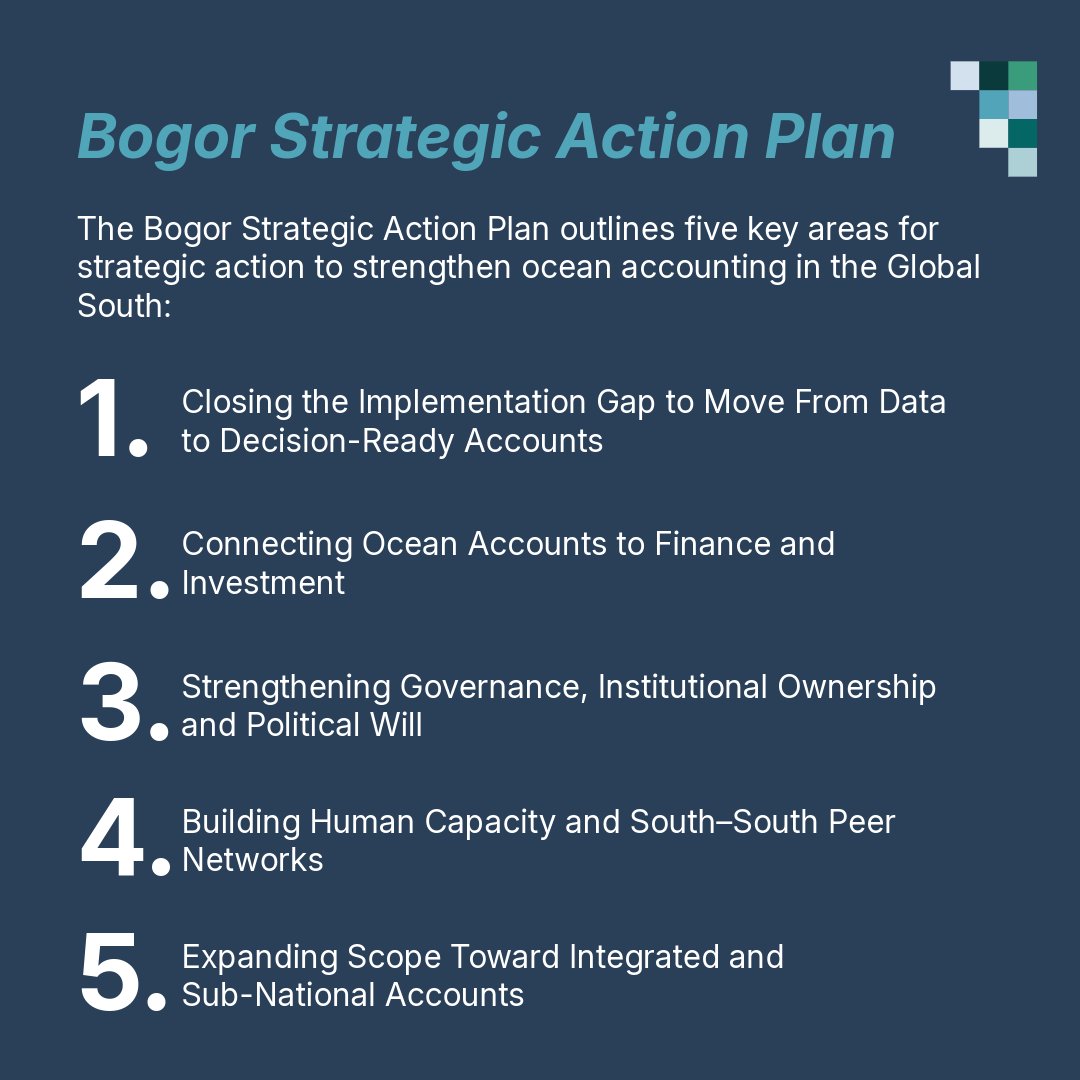 Bogor Strategic Action Plan

The Bogor Strategic Action Plan outlines five key areas for strategic action to strengthen ocean accounting in the Global South:

1. Closing the Implementation Gap to Move From Data to Decision-Ready Accounts

2. Connecting Ocean Accounts to Finance and Investment

3. Strengthening Governance, Institutional Ownership and Political Will

4. Building Human Capacity and South–South Peer Networks

5. Expanding Scope Toward Integrated and Sub-National Accounts